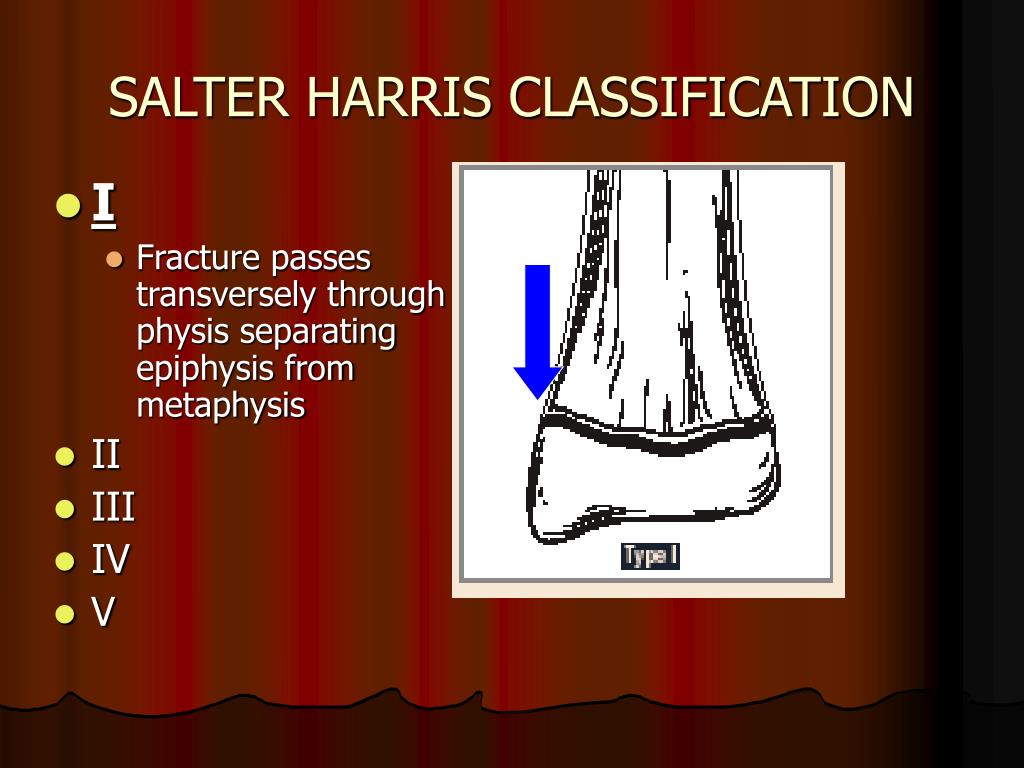 SALTER HARRIS CLASSIFICATION

I

Fracture passes transversely through physis separating epiphysis from metaphysis

II

III

IV

V

Type I